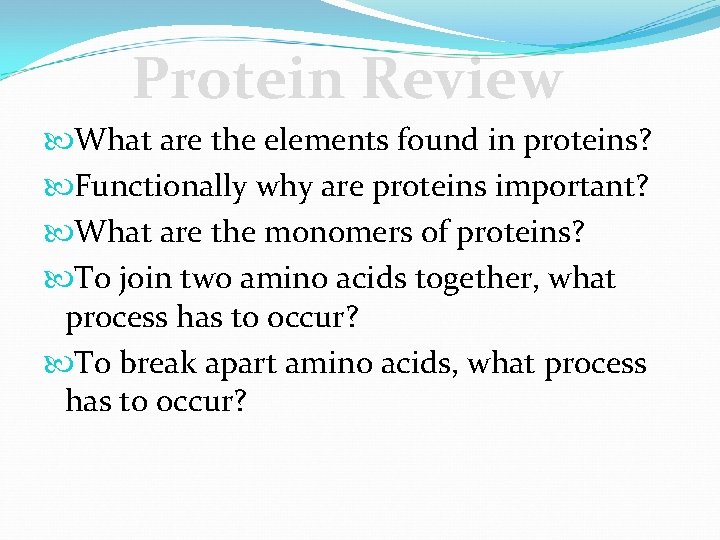 Protein Review

What are the elements found in proteins?

Functionally why are proteins important?

What are the monomers of proteins?

To join two amino acids together, what process has to occur?

To break apart amino acids, what process has to occur?